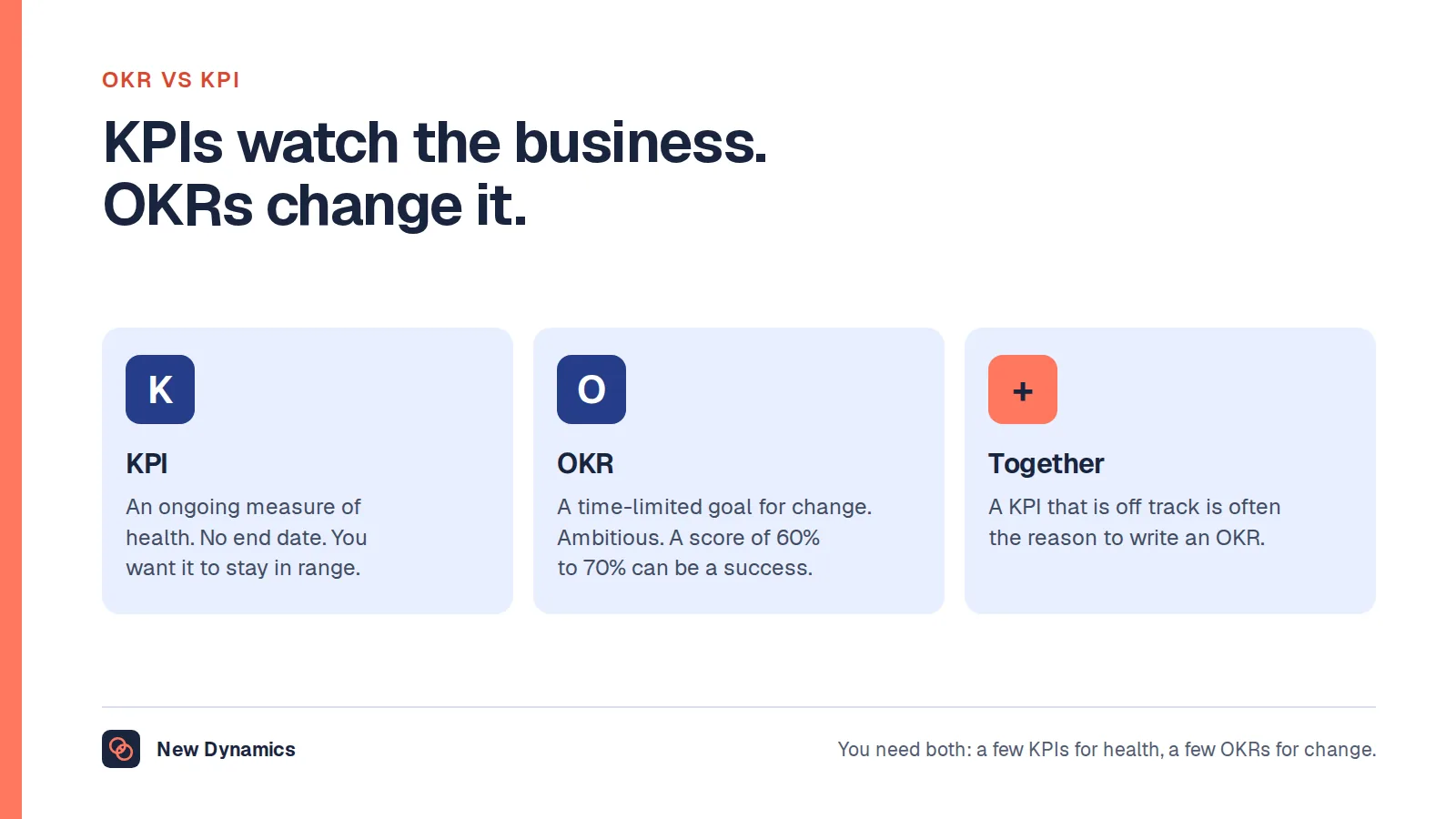 OKR VS KPI

KPIs watch the business.
OKRs change it.

K

KPI

An ongoing measure of health. No end date. You want it to stay in range.

O

OKR

A time-limited goal for change. Ambitious. A score of 60% to 70% can be a success.

+

Together

A KPI that is off track is often the reason to write an OKR.

New Dynamics

You need both: a few KPIs for health, a few OKRs for change.